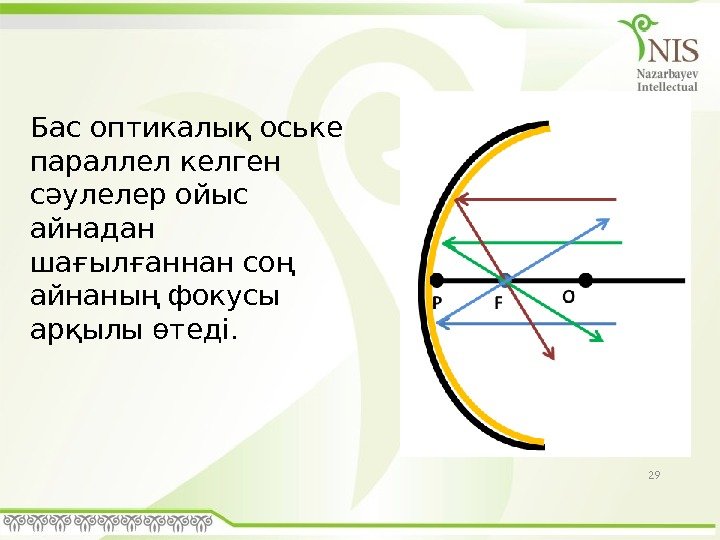 NIS
Nazarbayev
Intellectual

Бас оптикалық оське параллел келген сәулелер ойыс айнадан шағылғаннан соң айнаның фокусы арқылы өтеді.

P
F
O

29